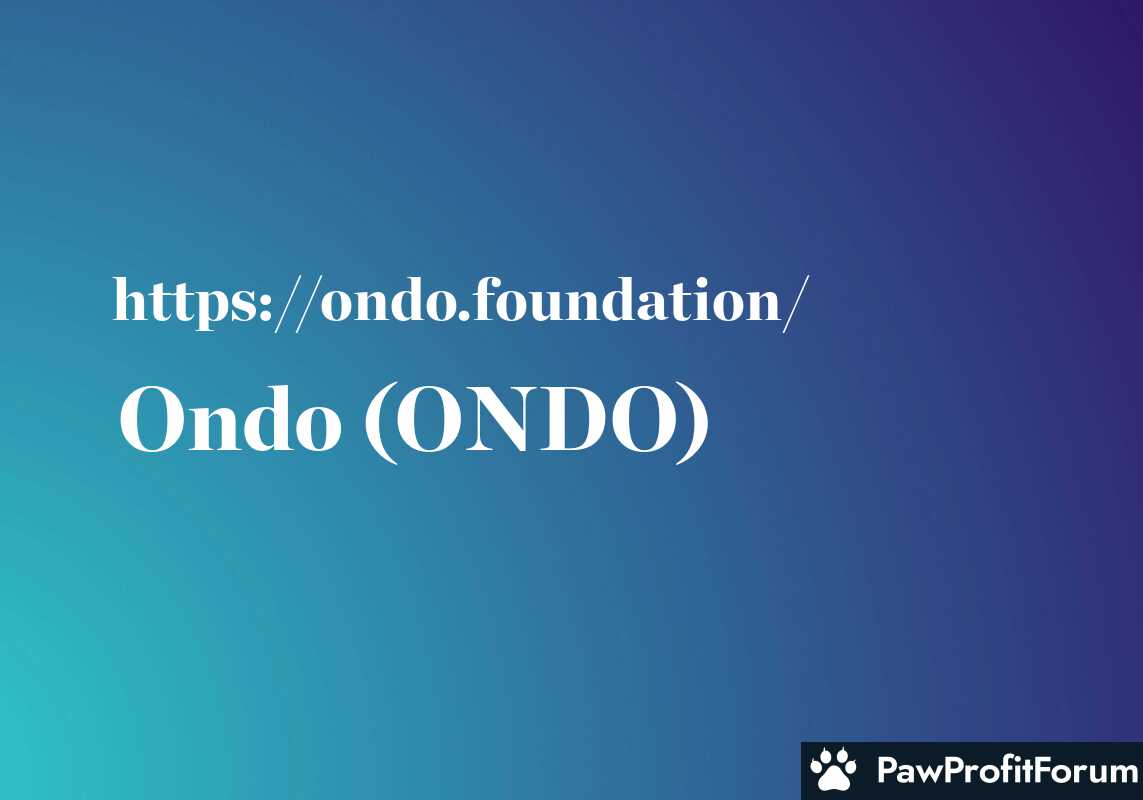 https://ondo.foundation/

Ondo (ONDO)

PawProfitForum